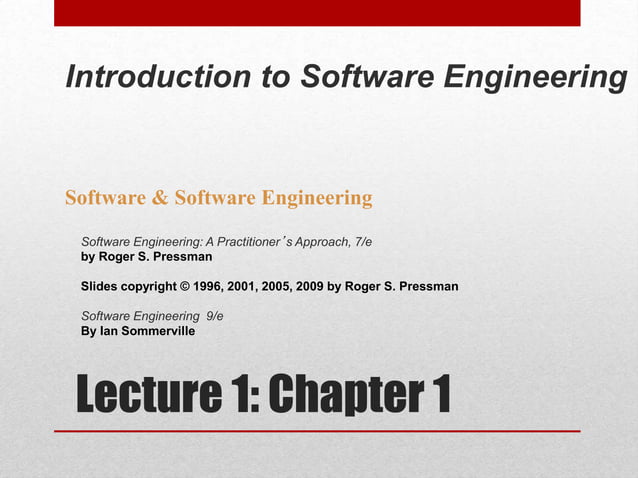 Introduction to Software Engineering

Software & Software Engineering

Software Engineering: A Practitioner's Approach, 7/e
by Roger S. Pressman

Slides copyright © 1996, 2001, 2005, 2009 by Roger S. Pressman

Software Engineering 9/e
By Ian Sommerville

Lecture 1: Chapter 1